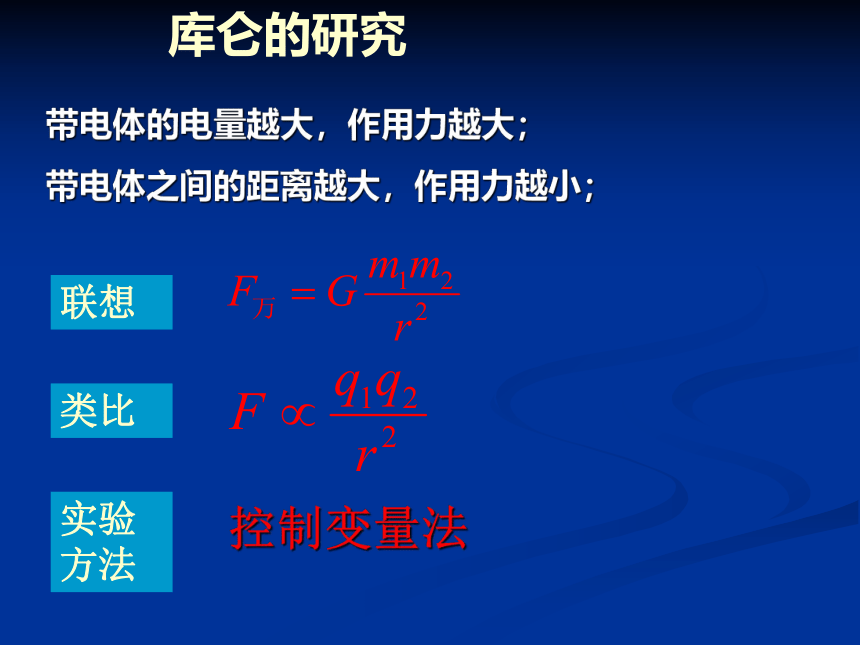 库仑的研究

带电体的电量越大，作用力越大；

带电体之间的距离越大，作用力越小；

联想 $F_{万} = G\frac{m_1 m_2}{r^2}$

类比 $F \propto \frac{q_1 q_2}{r^2}$

实验方法 控制变量法